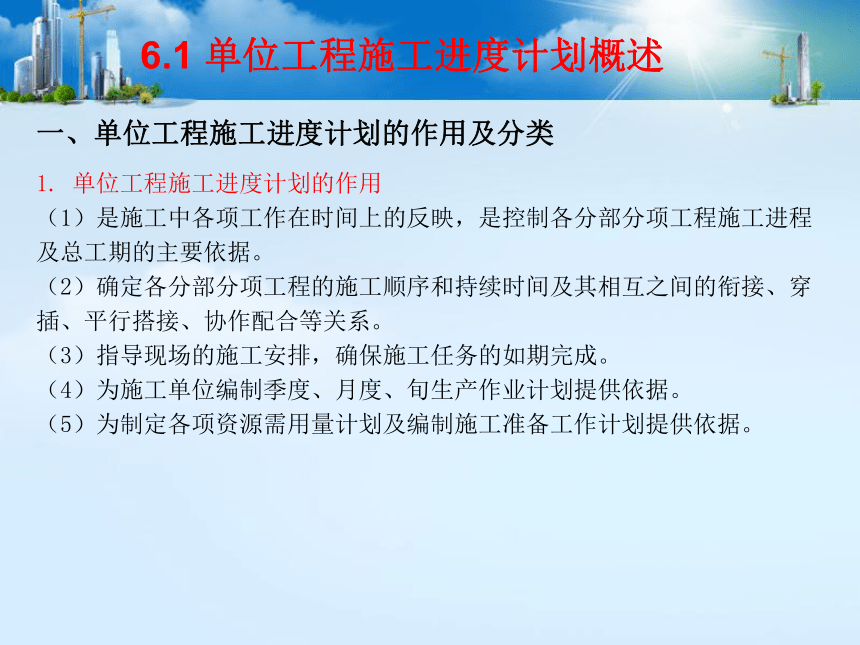 6.1 单位工程施工进度计划概述

一、单位工程施工进度计划的作用及分类

1. 单位工程施工进度计划的作用

（1）是施工中各项工作在时间上的反映，是控制各分部分项工程施工进程及总工期的主要依据。

（2）确定各分部分项工程的施工顺序和持续时间及其相互之间的衔接、穿插、平行搭接、协作配合等关系。

（3）指导现场的施工安排，确保施工任务的如期完成。

（4）为施工单位编制季度、月度、旬生产作业计划提供依据。

（5）为制定各项资源需用量计划及编制施工准备工作计划提供依据。